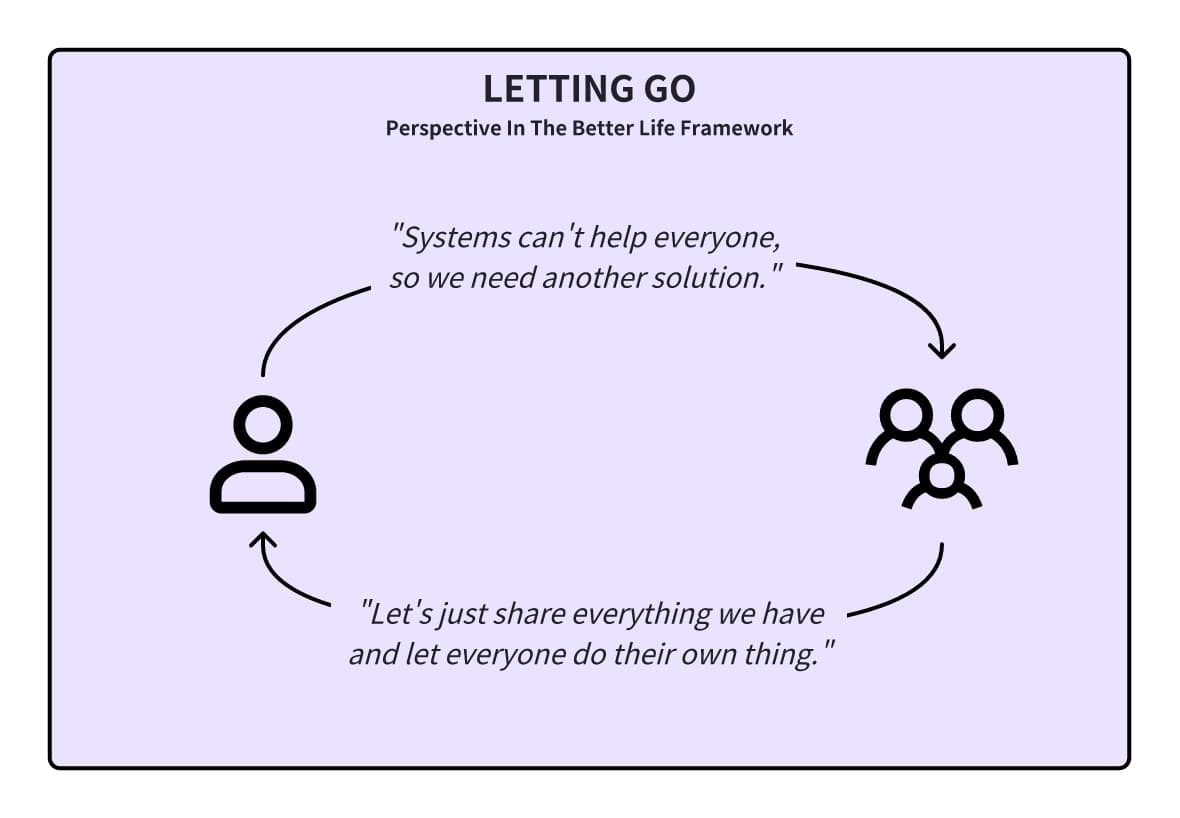 LETTING GO

Perspective In The Better Life Framework

"Systems can't help everyone, so we need another solution."

"Let's just share everything we have and let everyone do their own thing."